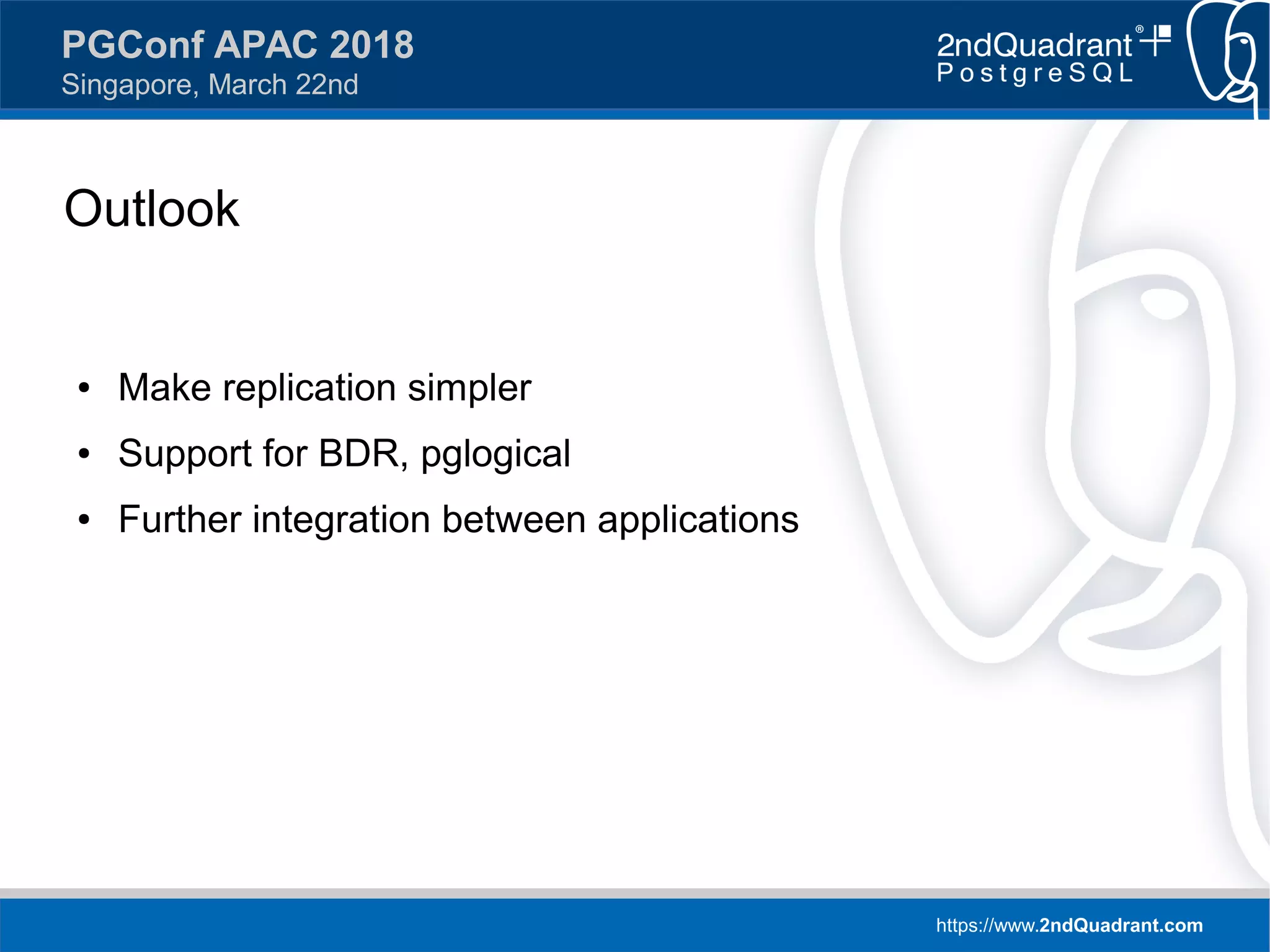 PGConf APAC 2018
Singapore, March 22nd

2ndQuadrant®
PostgreSQL

Outlook

• Make replication simpler
• Support for BDR, pglogical
• Further integration between applications

https://www.2ndQuadrant.com